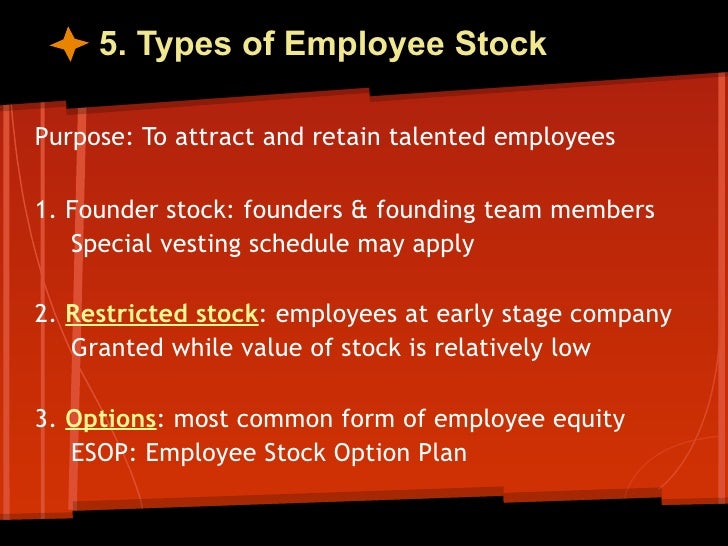 5. Types of Employee Stock

Purpose: To attract and retain talented employees

1. Founder stock: founders & founding team members
Special vesting schedule may apply

2. Restricted stock: employees at early stage company
Granted while value of stock is relatively low

3. Options: most common form of employee equity
ESOP: Employee Stock Option Plan